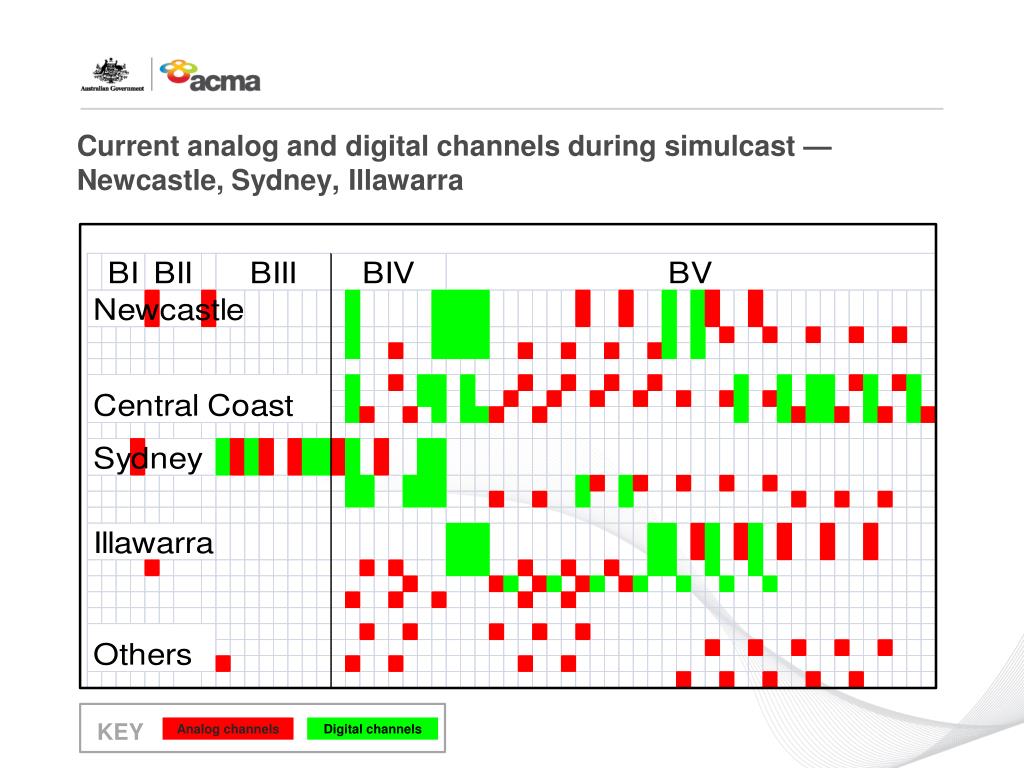 Australian Government acma

Current analog and digital channels during simulcast — Newcastle, Sydney, Illawarra

BI BII BIII BIV BV

Newcastle

Central Coast

Sydney

Illawarra

Others

KEY Analog channels Digital channels